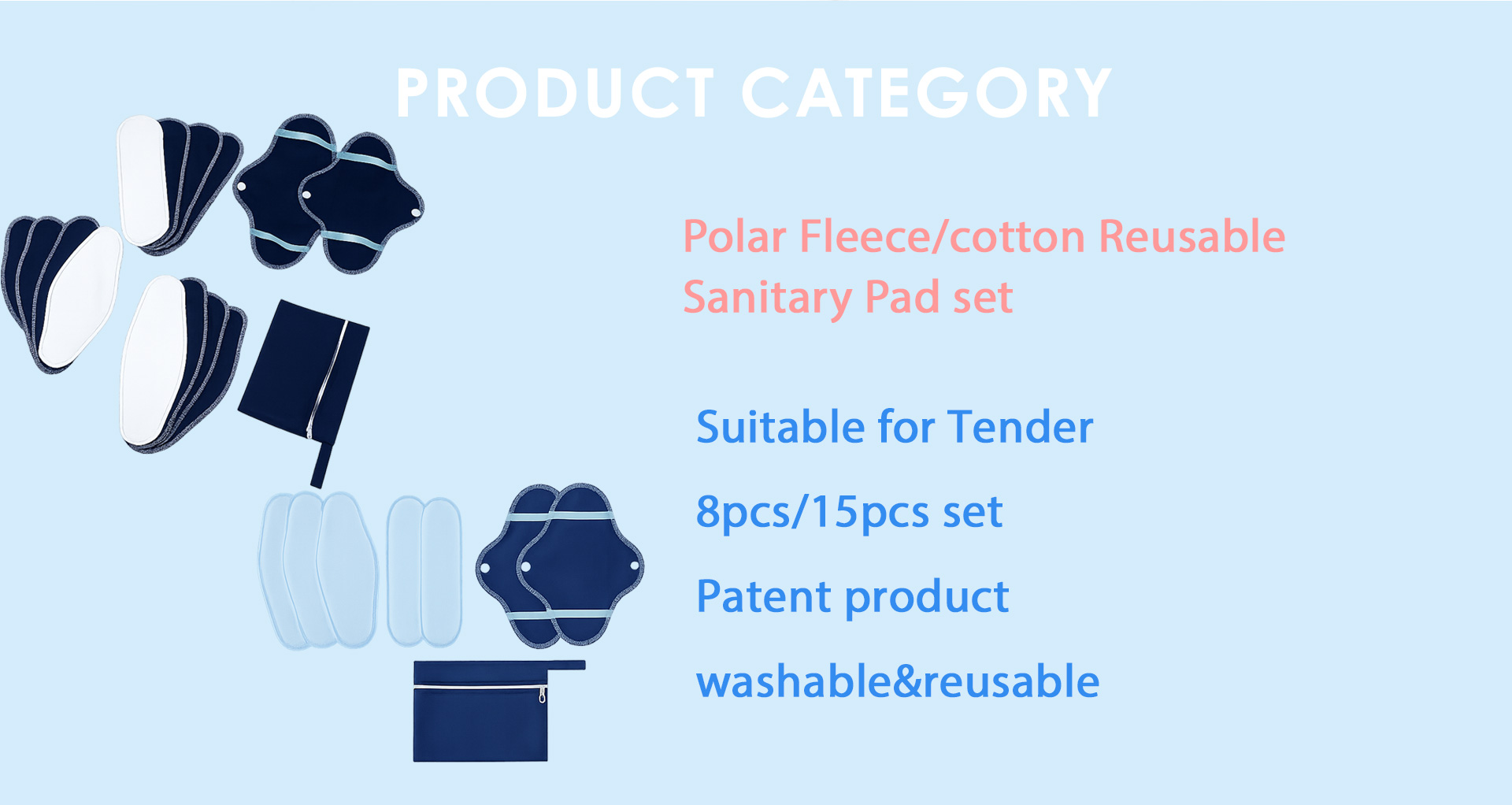 PRODUCT CATEGORY

Polar Fleece/cotton Reusable Sanitary Pad set

Suitable for Tender

8pcs/15pcs set

Patent product

washable&reusable